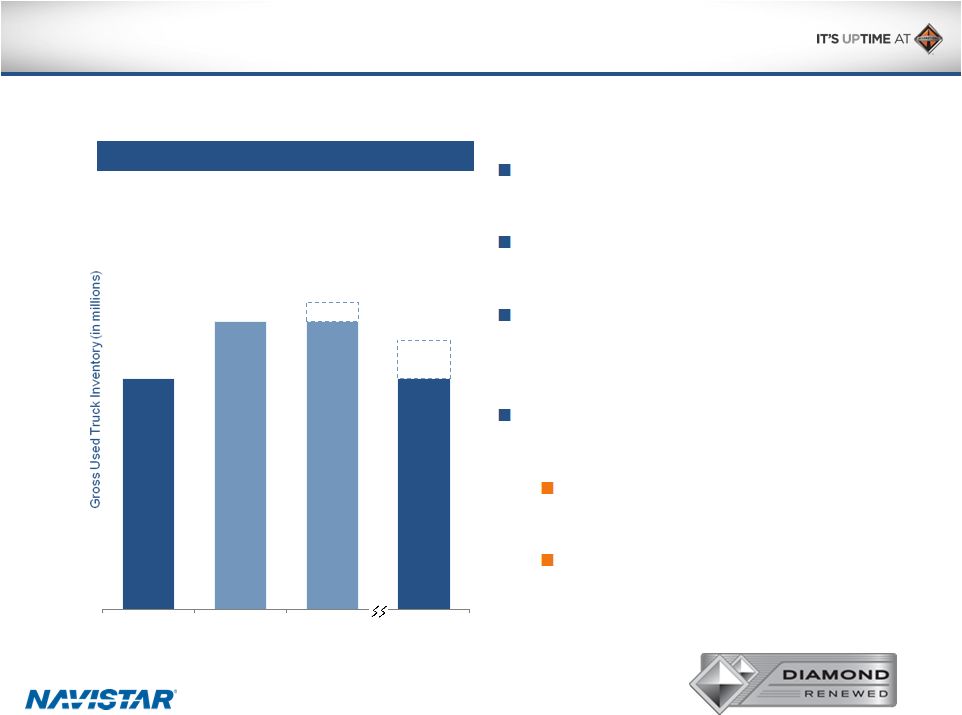 IT'S UPTIME AT

Gross Used Truck Inventory (in millions)

NAVISTAR

DIAMOND
RENEWED